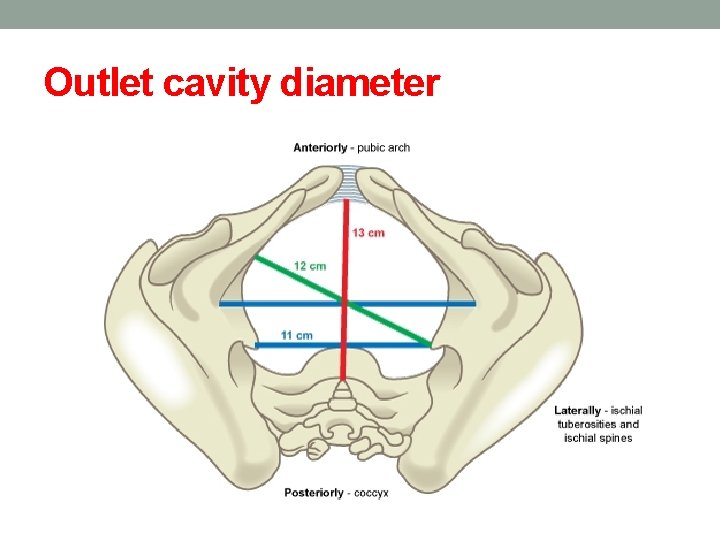 Outlet cavity diameter

Anteriorly - pubic arch

13 cm

12 cm

11 cm

Laterally - ischial tuberosities and ischial spines

Posteriorly - coccyx